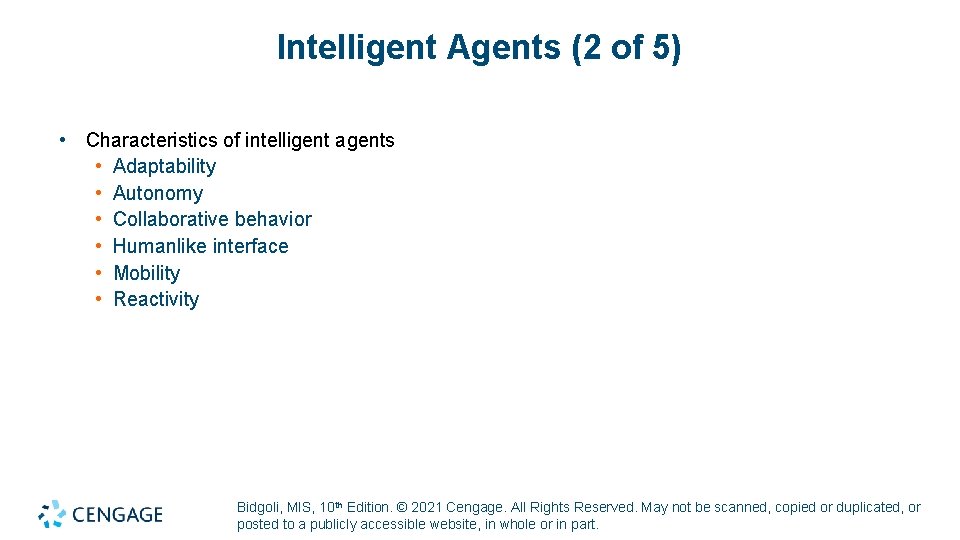 Intelligent Agents (2 of 5)

• Characteristics of intelligent agents
• Adaptability
• Autonomy
• Collaborative behavior
• Humanlike interface
• Mobility
• Reactivity

CENGAGE

Bidgoli, MIS, 10th Edition. © 2021 Cengage. All Rights Reserved. May not be scanned, copied or duplicated, or posted to a publicly accessible website, in whole or in part.